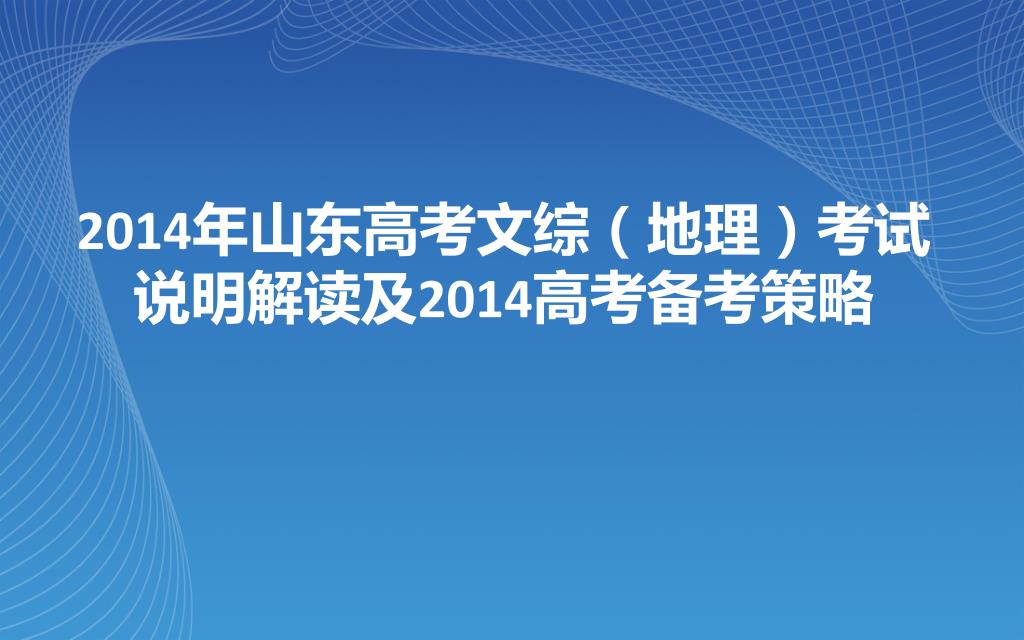 2014年山东高考文综（地理）考试说明解读及2014高考备考策略